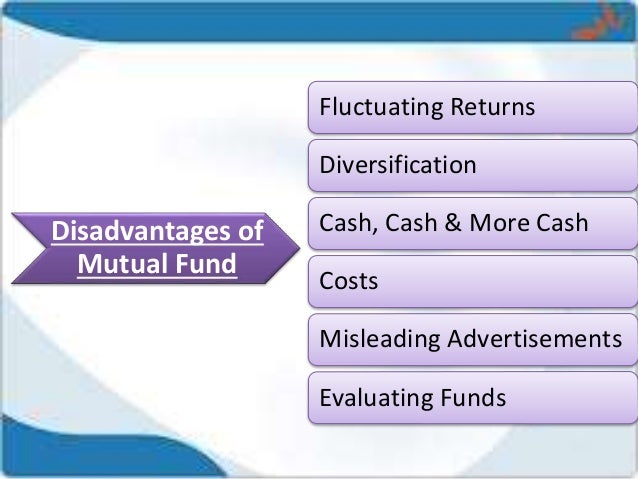 Disadvantages of Mutual Fund

Fluctuating Returns

Diversification

Cash, Cash & More Cash

Costs

Misleading Advertisements

Evaluating Funds